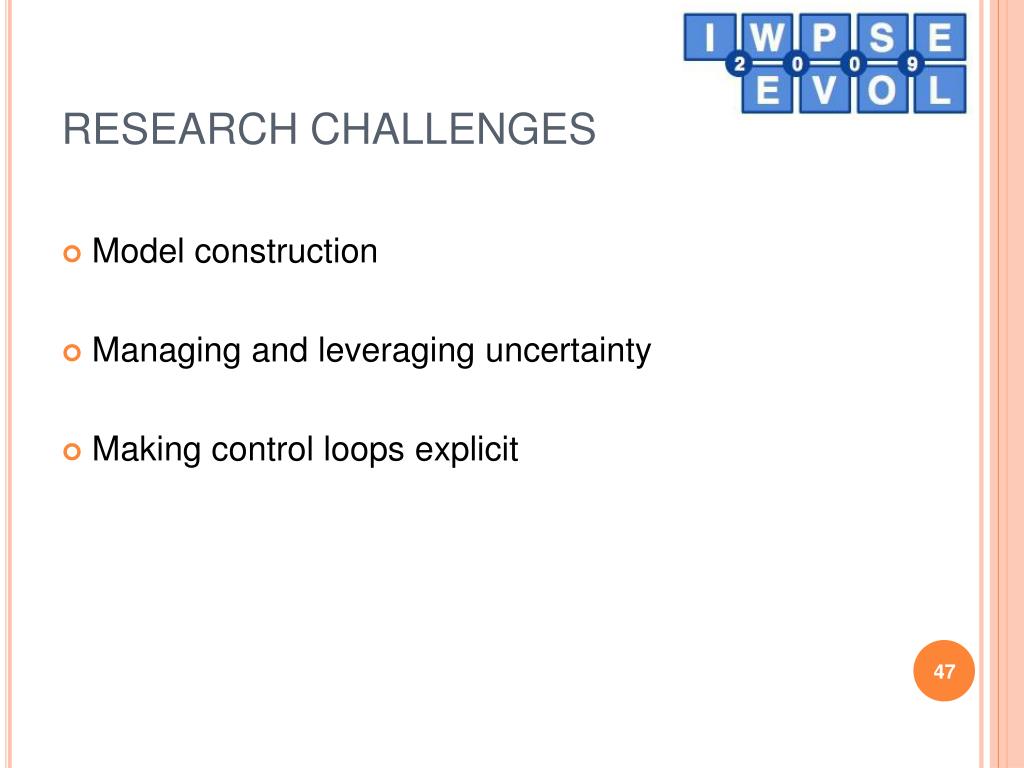 IWPSE
2009
EVOL

RESEARCH CHALLENGES

Model construction

Managing and leveraging uncertainty

Making control loops explicit

47